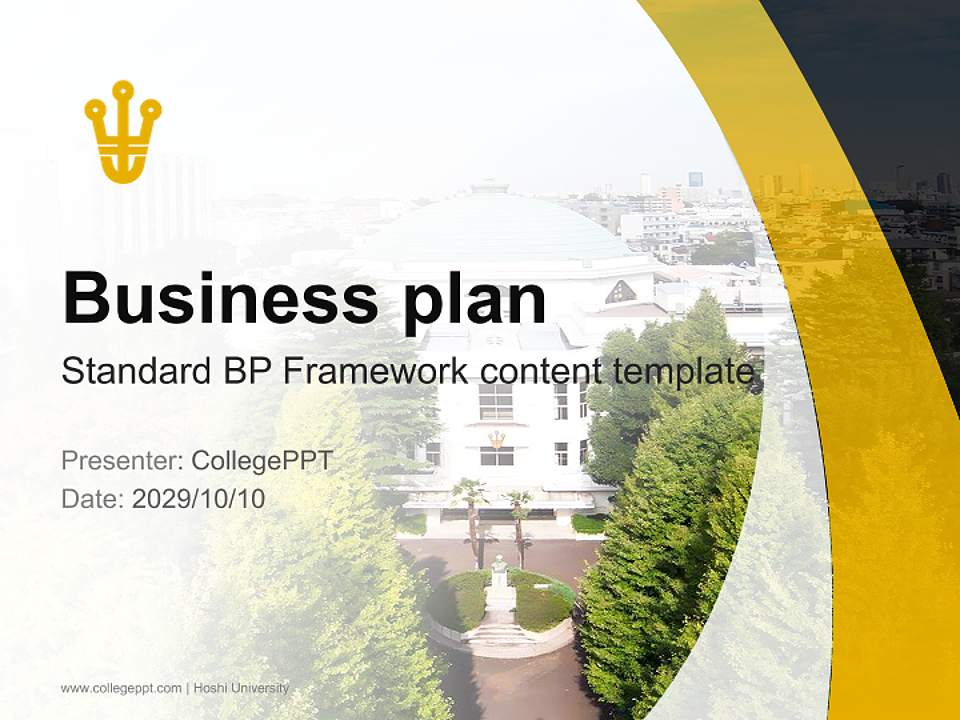 Business plan

Standard BP Framework content template

Presenter: CollegePPT
Date: 2029/10/10

www.collegeppt.com | Hoshi University